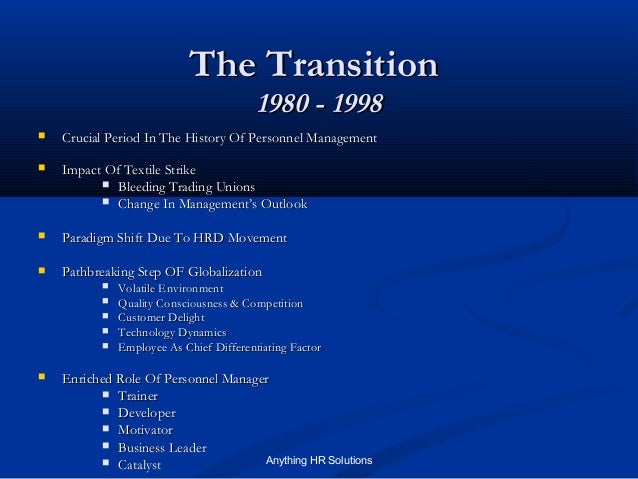 The Transition
1980 - 1998

- Crucial Period In The History Of Personnel Management

- Impact Of Textile Strike
  - Bleeding Trading Unions
  - Change In Management's Outlook

- Paradigm Shift Due To HRD Movement

- Pathbreaking Step OF Globalization
  - Volatile Environment
  - Quality Consciousness & Competition
  - Customer Delight
  - Technology Dynamics
  - Employee As Chief Differentiating Factor

- Enriched Role Of Personnel Manager
  - Trainer
  - Developer
  - Motivator
  - Business Leader
  - Catalyst

Anything HR Solutions